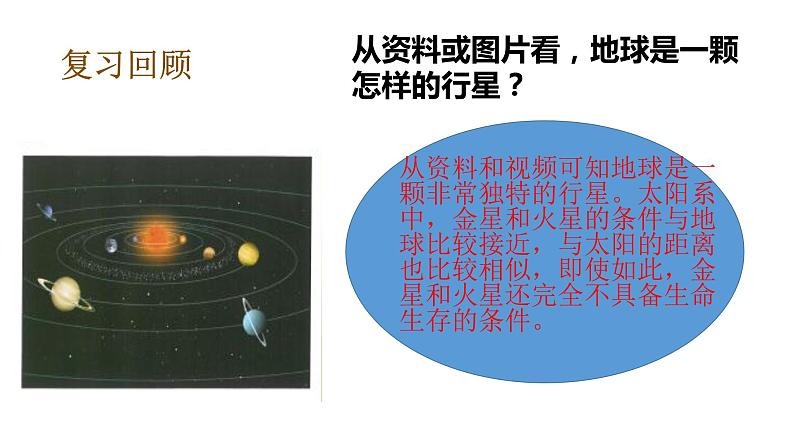 复习回顾

从资料或图片看，地球是一颗怎样的行星？

从资料和视频可知地球是一颗非常独特的行星。太阳系中，金星和火星的条件与地球比较接近，与太阳的距离也比较相似，即使如此，金星和火星还完全不具备生命生存的条件。